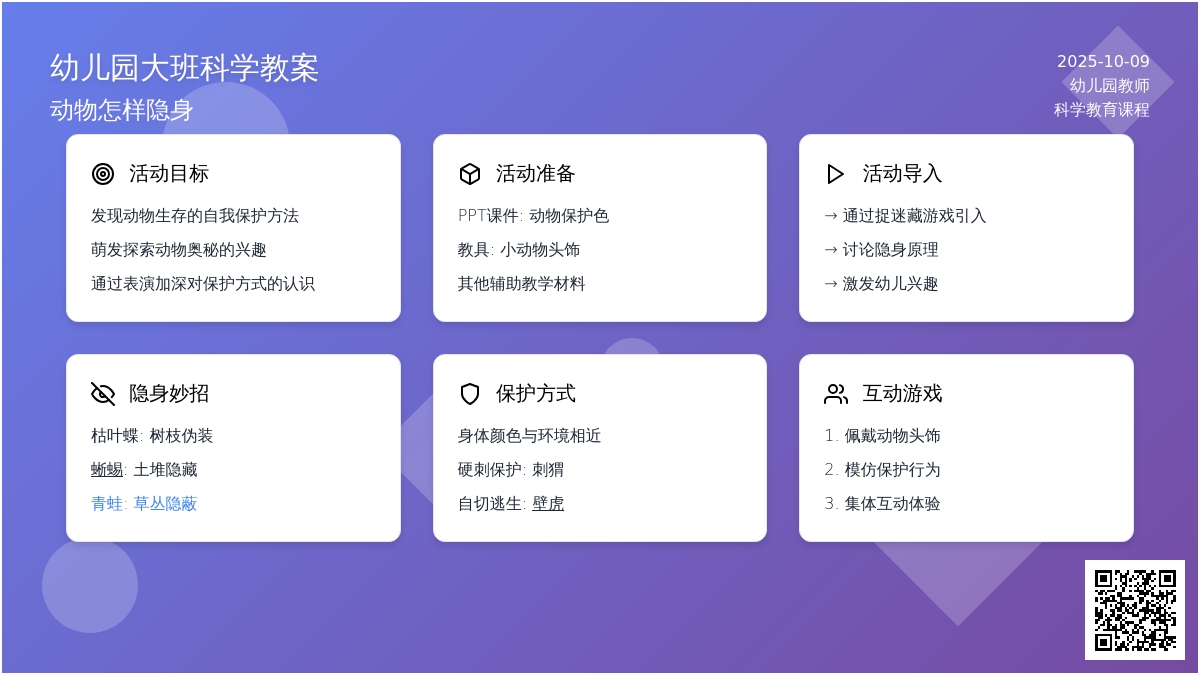 幼儿园大班科学教案
动物怎样隐身

2025-10-09
幼儿园教师
科学教育课程

活动目标
发现动物生存的自我保护方法
萌发探索动物奥秘的兴趣
通过表演加深对保护方式的认识

活动准备
PPT课件: 动物保护色
教具: 小动物头饰
其他辅助教学材料

活动导入
→ 通过捉迷藏游戏引入
→ 讨论隐身原理
→ 激发幼儿兴趣

隐身妙招
枯叶蝶: 树枝伪装
蜥蜴: 土堆隐藏
青蛙: 草丛隐蔽

保护方式
身体颜色与环境相近
硬刺保护: 刺猬
自切逃生: 壁虎

互动游戏
1. 佩戴动物头饰
2. 模仿保护行为
3. 集体互动体验